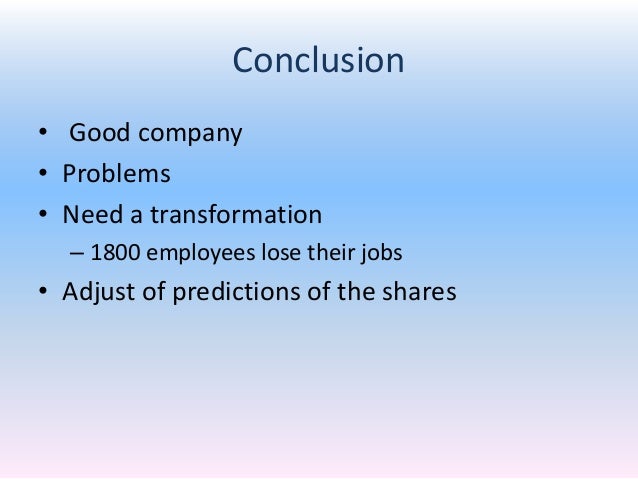 Conclusion

• Good company
• Problems
• Need a transformation
– 1800 employees lose their jobs
• Adjust of predictions of the shares